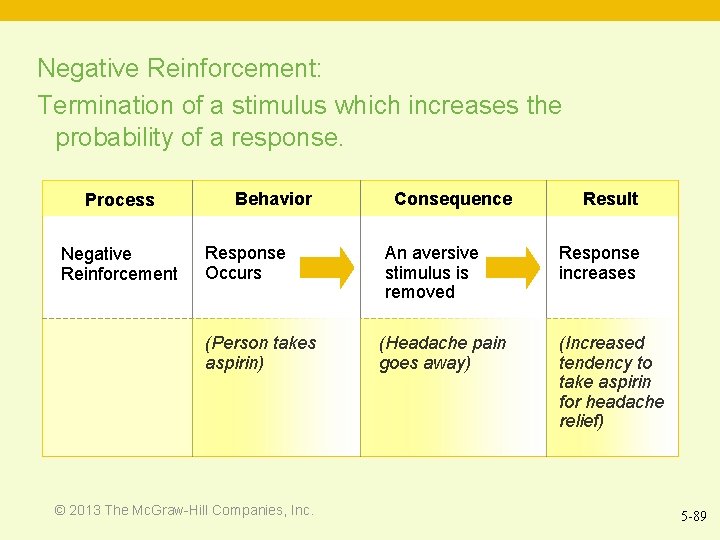 Negative Reinforcement:

Termination of a stimulus which increases the probability of a response.

| Process | Behavior | Consequence | Result |
|---|---|---|---|
| Negative Reinforcement | Response Occurs | An aversive stimulus is removed | Response increases |
| | (Person takes aspirin) | (Headache pain goes away) | (Increased tendency to take aspirin for headache relief) |

© 2013 The McGraw-Hill Companies, Inc.

5-89